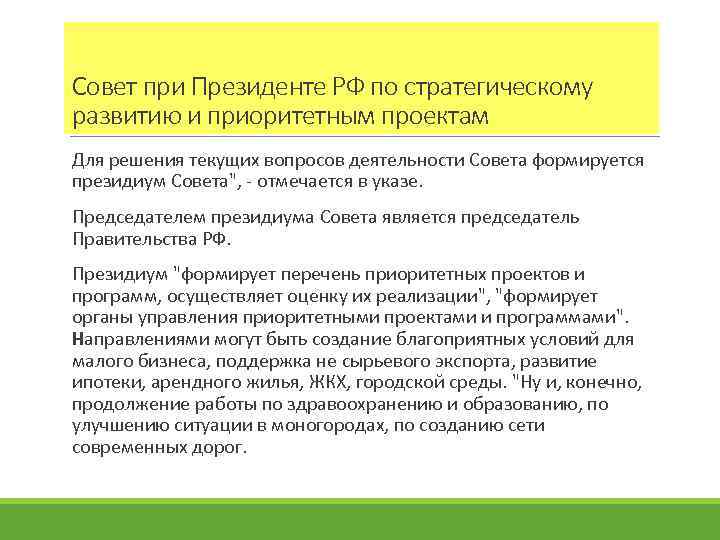 Совет при Президенте РФ по стратегическому развитию и приоритетным проектам

Для решения текущих вопросов деятельности Совета формируется президиум Совета", - отмечается в указе.

Председателем президиума Совета является председатель Правительства РФ.

Президиум "формирует перечень приоритетных проектов и программ, осуществляет оценку их реализации", "формирует органы управления приоритетными проектами и программами". Направлениями могут быть создание благоприятных условий для малого бизнеса, поддержка не сырьевого экспорта, развитие ипотеки, арендного жилья, ЖКХ, городской среды. "Ну и, конечно, продолжение работы по здравоохранению и образованию, по улучшению ситуации в моногородах, по созданию сети современных дорог.